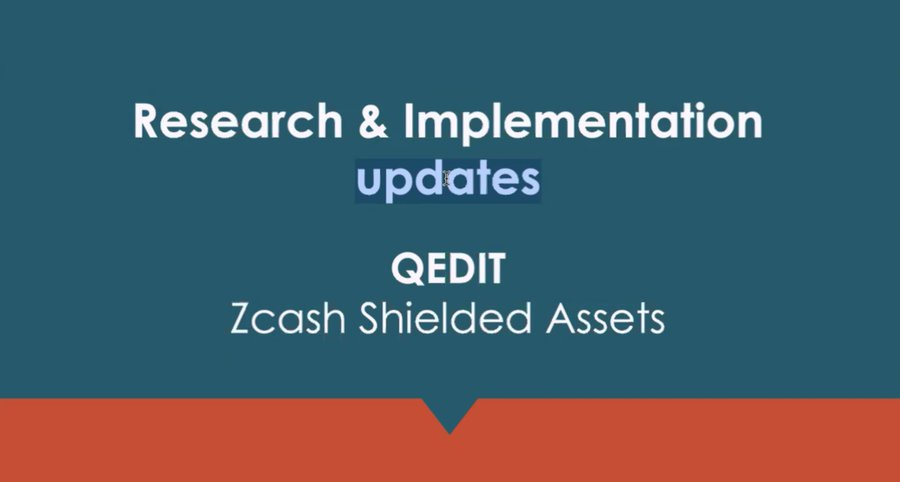 Research & Implementation
updates

QEDIT
Zcash Shielded Assets